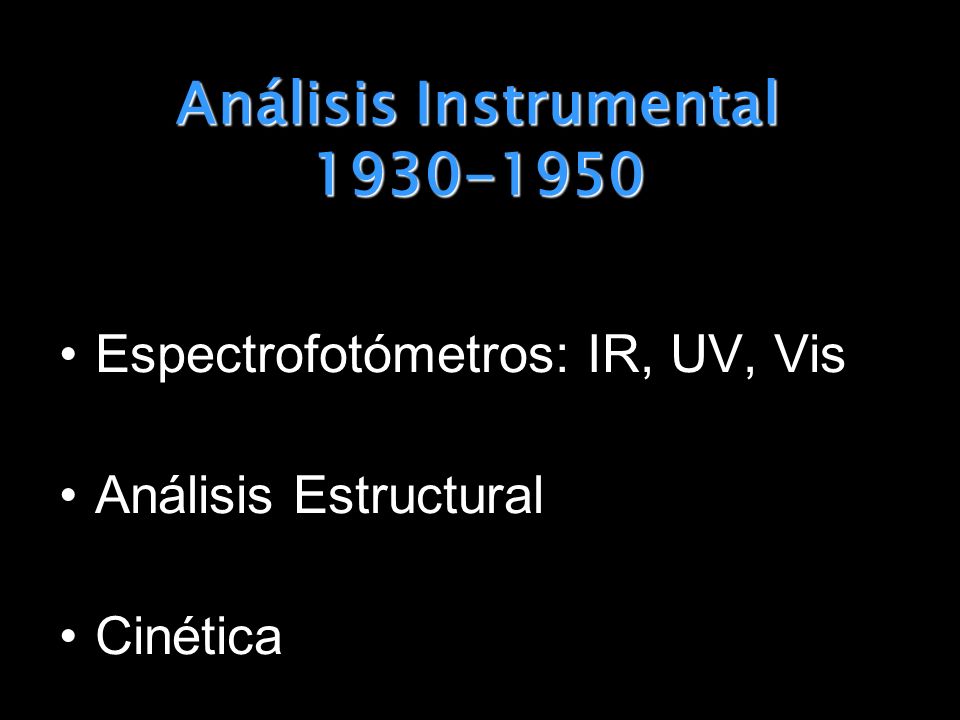 Análisis Instrumental
1930-1950

• Espectrofotómetros: IR, UV, Vis

• Análisis Estructural

• Cinética